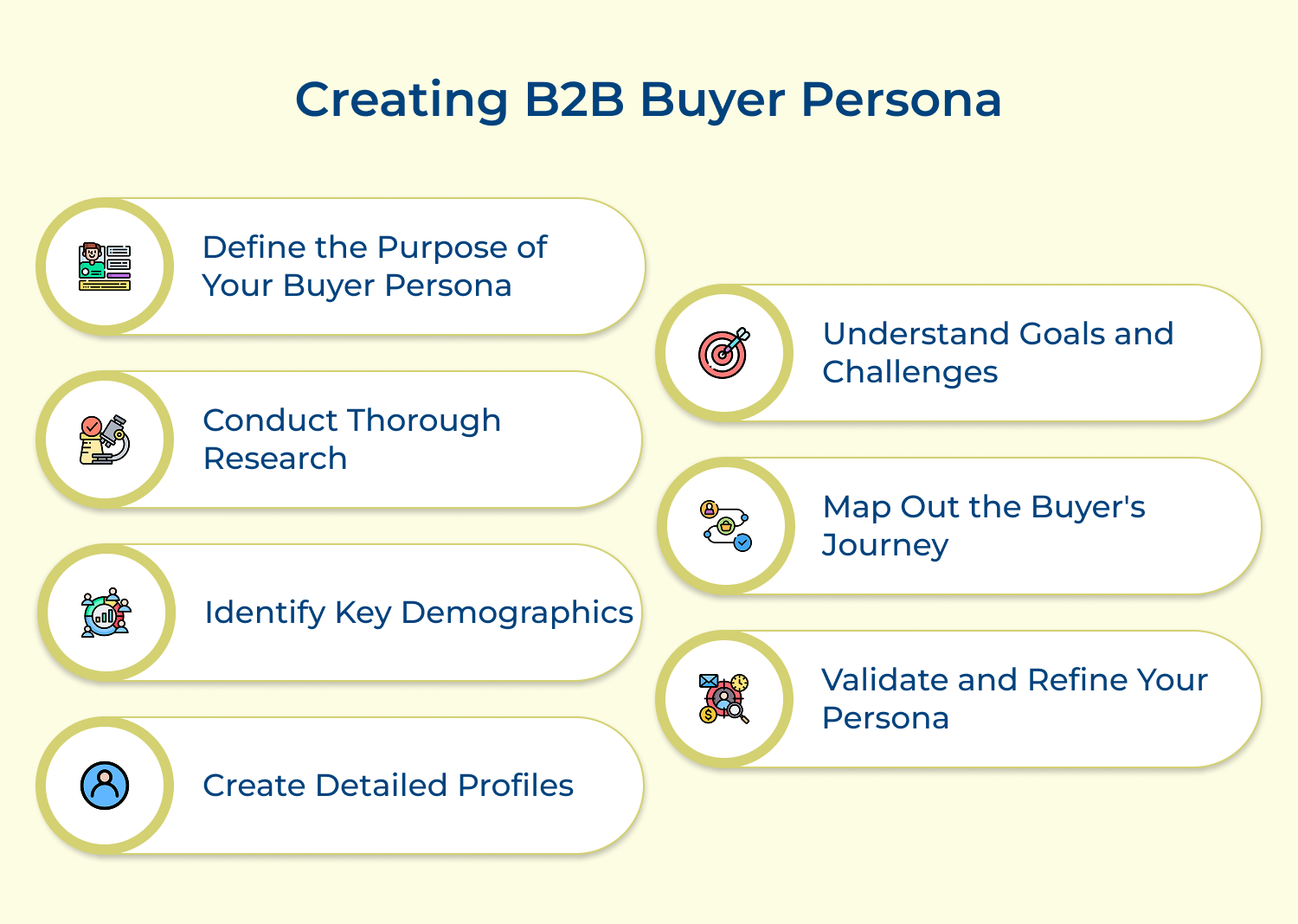 Creating B2B Buyer Persona

Define the Purpose of Your Buyer Persona

Conduct Thorough Research

Identify Key Demographics

Create Detailed Profiles

Understand Goals and Challenges

Map Out the Buyer's Journey

Validate and Refine Your Persona